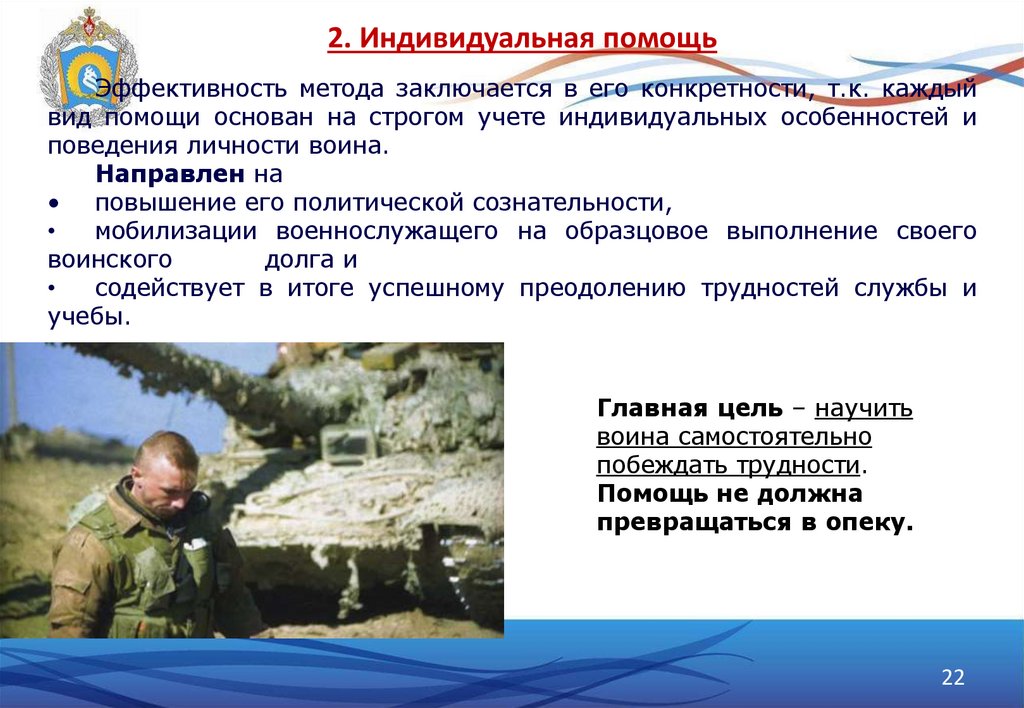 2. Индивидуальная помощь

Эффективность метода заключается в его конкретности, т.к. каждый вид помощи основан на строгом учете индивидуальных особенностей и поведения личности воина.

Направлен на

• повышение его политической сознательности,

• мобилизации военнослужащего на образцовое выполнение своего воинского долга и

• содействует в итоге успешному преодолению трудностей службы и учебы.

Главная цель – научить воина самостоятельно побеждать трудности. Помощь не должна превращаться в опеку.

22